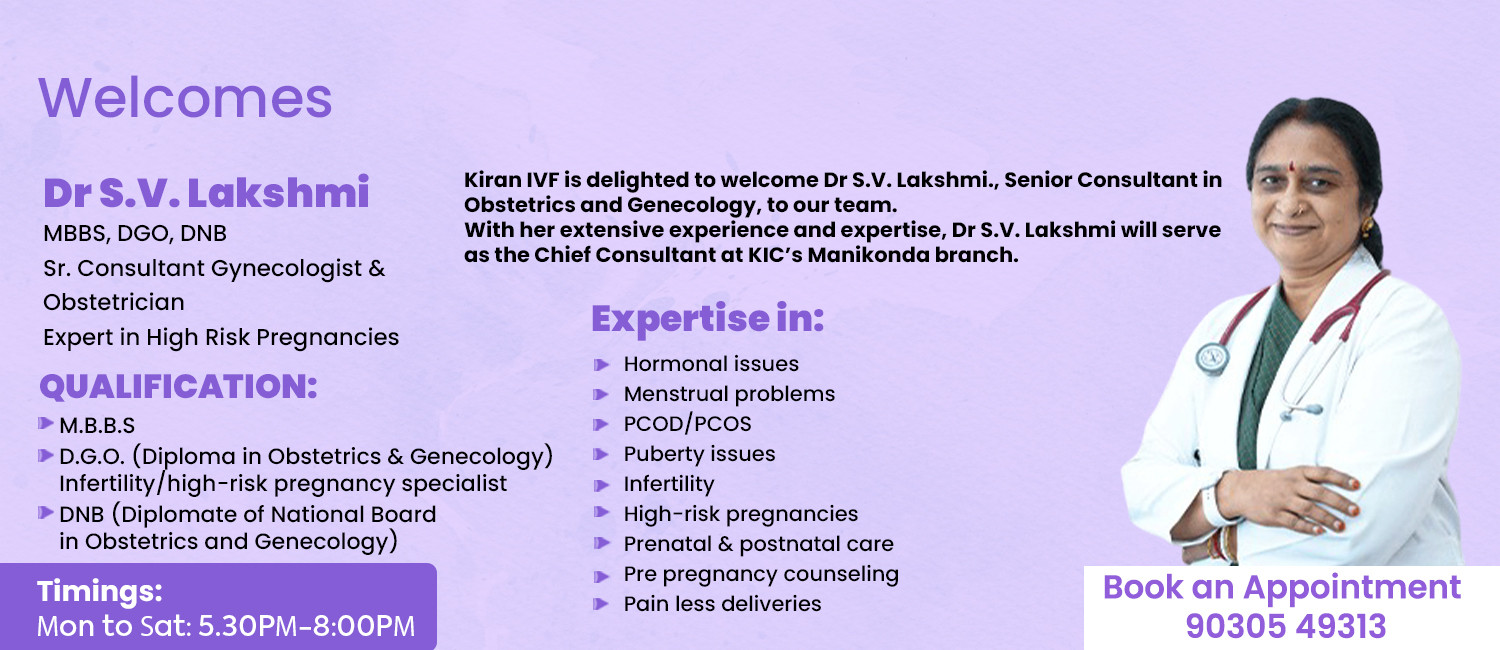 Welcomes

Dr S.V. Lakshmi
MBBS, DGO, DNB
Sr. Consultant Gynecologist & Obstetrician
Expert in High Risk Pregnancies

QUALIFICATION:
M.B.B.S
D.G.O. (Diploma in Obstetrics & Genecology) Infertility/high-risk pregnancy specialist
DNB (Diplomate of National Board in Obstetrics and Genecology)

Timings:
Mon to Sat: 5.30PM-8:00PM

Kiran IVF is delighted to welcome Dr S.V. Lakshmi., Senior Consultant in Obstetrics and Genecology, to our team.
With her extensive experience and expertise, Dr S.V. Lakshmi will serve as the Chief Consultant at KIC's Manikonda branch.

Expertise in:
Hormonal issues
Menstrual problems
PCOD/PCOS
Puberty issues
Infertility
High-risk pregnancies
Prenatal & postnatal care
Pre pregnancy counseling
Pain less deliveries

Book an Appointment
90305 49313